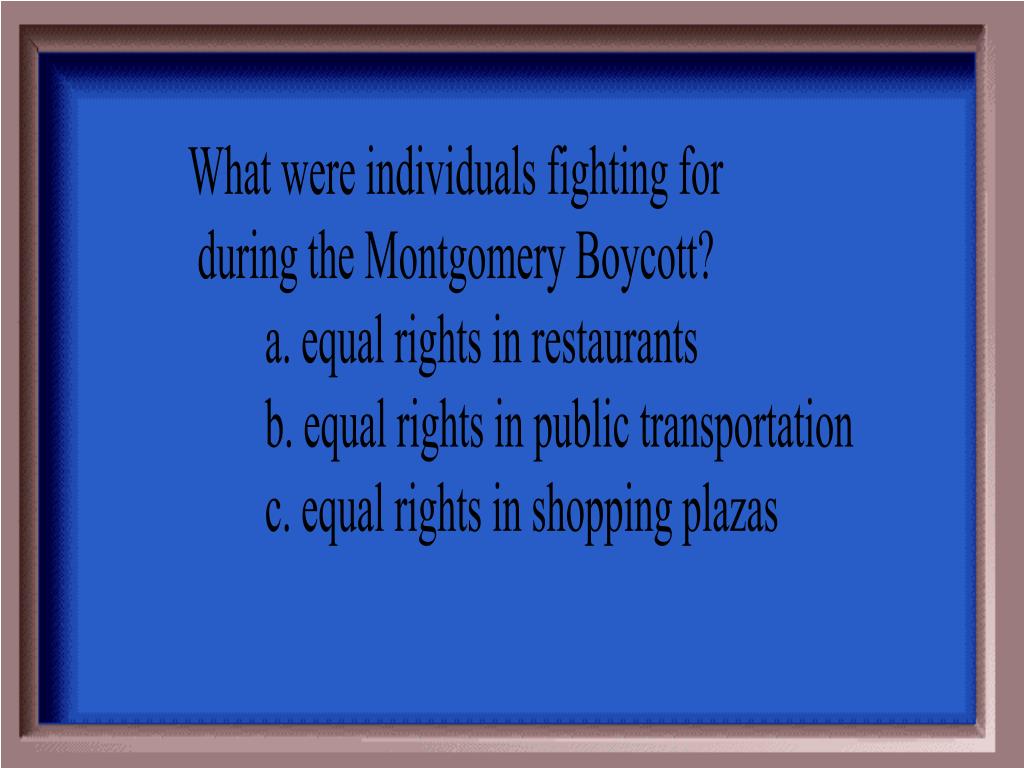 What were individuals fighting for during the Montgomery Boycott?

a. equal rights in restaurants
b. equal rights in public transportation
c. equal rights in shopping plazas